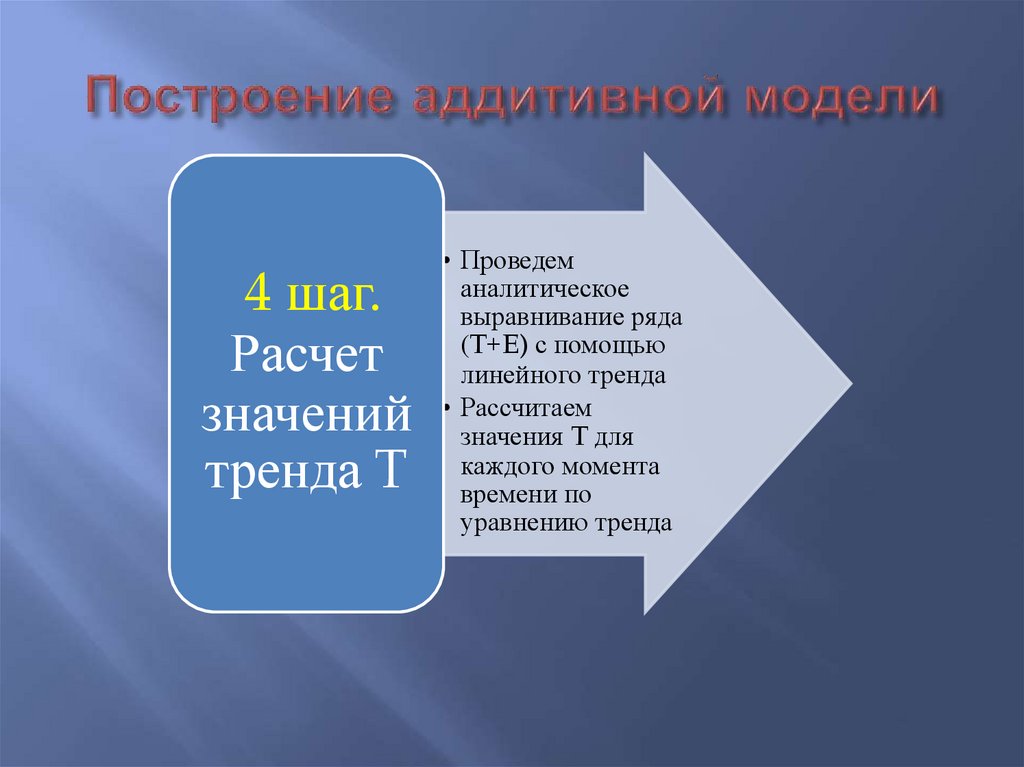 Построение аддитивной модели

4 шаг.
Расчет значений тренда Т

• Проведем аналитическое выравнивание ряда (Т+Е) с помощью линейного тренда
• Рассчитаем значения Т для каждого момента времени по уравнению тренда